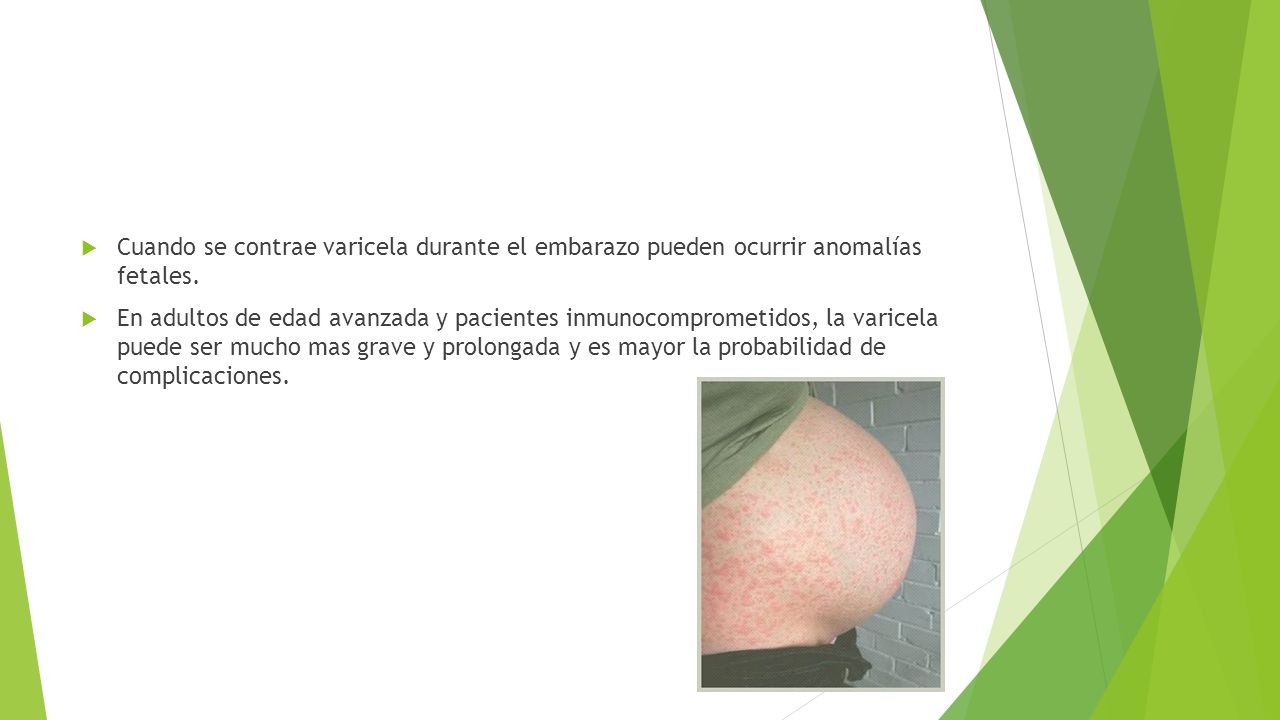 Cuando se contrae varicela durante el embarazo pueden ocurrir anomalías fetales.

En adultos de edad avanzada y pacientes inmunocomprometidos, la varicela puede ser mucho mas grave y prolongada y es mayor la probabilidad de complicaciones.